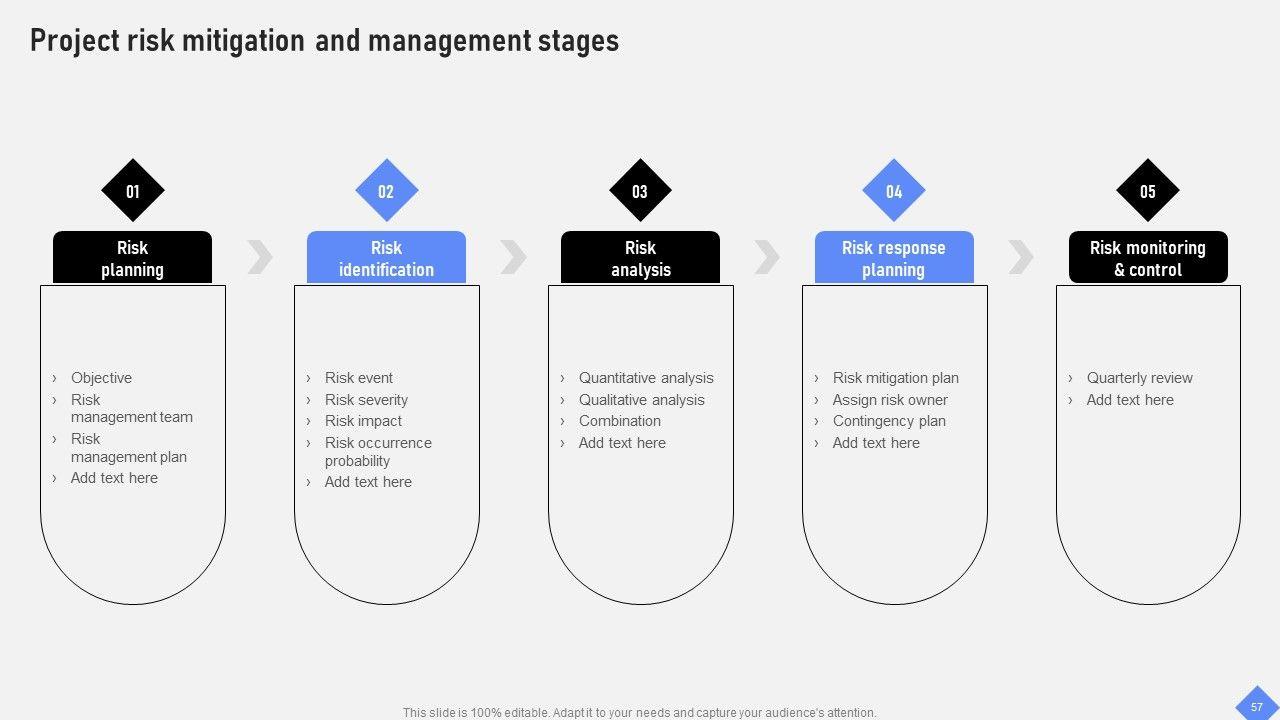 Project risk mitigation and management stages

01

Risk planning

› Objective
› Risk management team
› Risk management plan
› Add text here

02

Risk identification

› Risk event
› Risk severity
› Risk impact
› Risk occurrence probability
› Add text here

03

Risk analysis

› Quantitative analysis
› Qualitative analysis
› Combination
› Add text here

04

Risk response planning

› Risk mitigation plan
› Assign risk owner
› Contingency plan
› Add text here

05

Risk monitoring & control

› Quarterly review
› Add text here

This slide is 100% editable. Adapt it to your needs and capture your audience's attention.

57